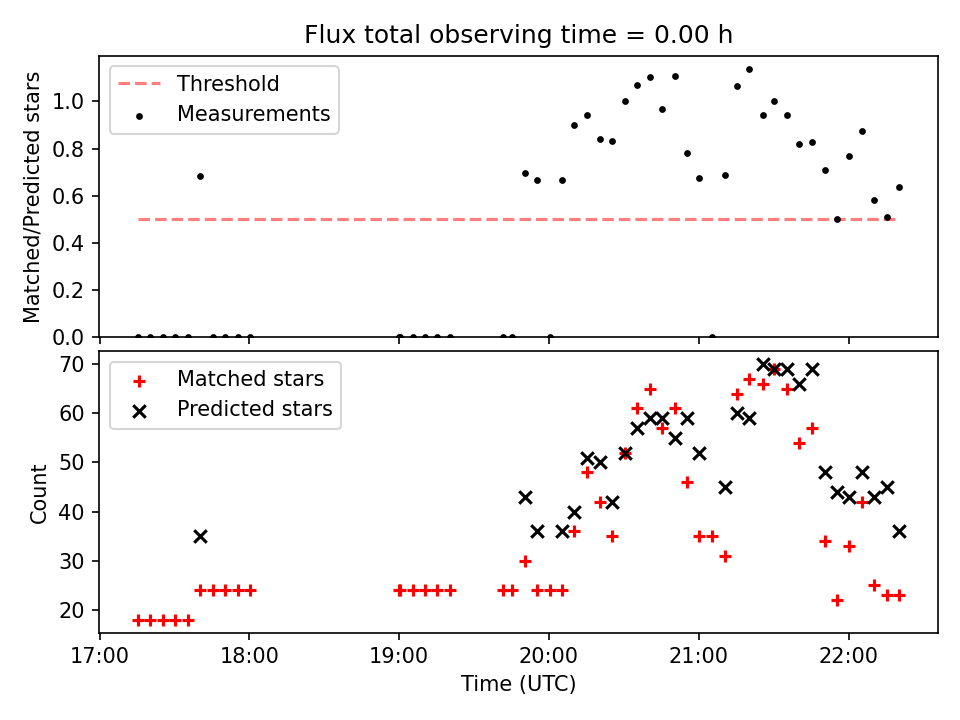 Flux total observing time = 0.00 h

Threshold
Measurements

Matched/Predicted stars

1.0
0.8
0.6
0.4
0.2
0.0

Matched stars
Predicted stars

Count

70
60
50
40
30
20

17:00
18:00
19:00
20:00
21:00
22:00

Time (UTC)